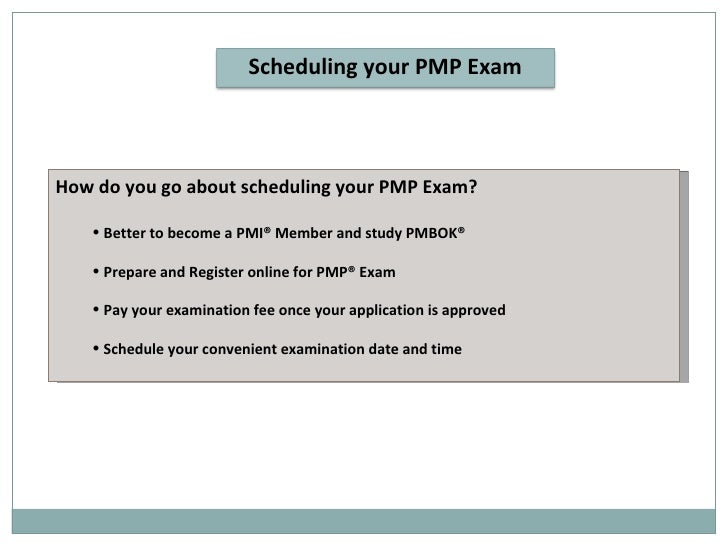 Scheduling your PMP Exam

How do you go about scheduling your PMP Exam?

• Better to become a PMI® Member and study PMBOK®

• Prepare and Register online for PMP® Exam

• Pay your examination fee once your application is approved

• Schedule your convenient examination date and time